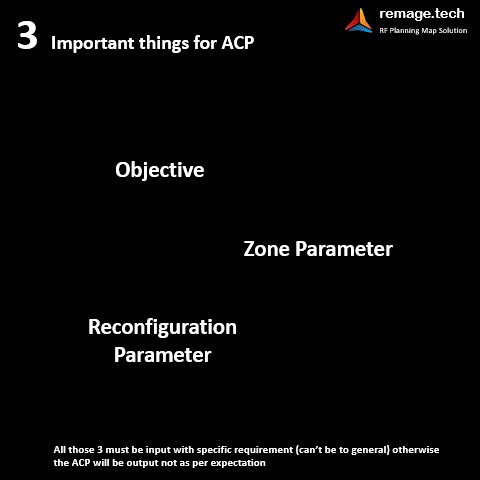 3 Important things for ACP

remage.tech
RF Planning Map Solution

Objective

Zone Parameter

Reconfiguration Parameter

All those 3 must be input with specific requirement (can't be to general) otherwise the ACP will be output not as per expectation